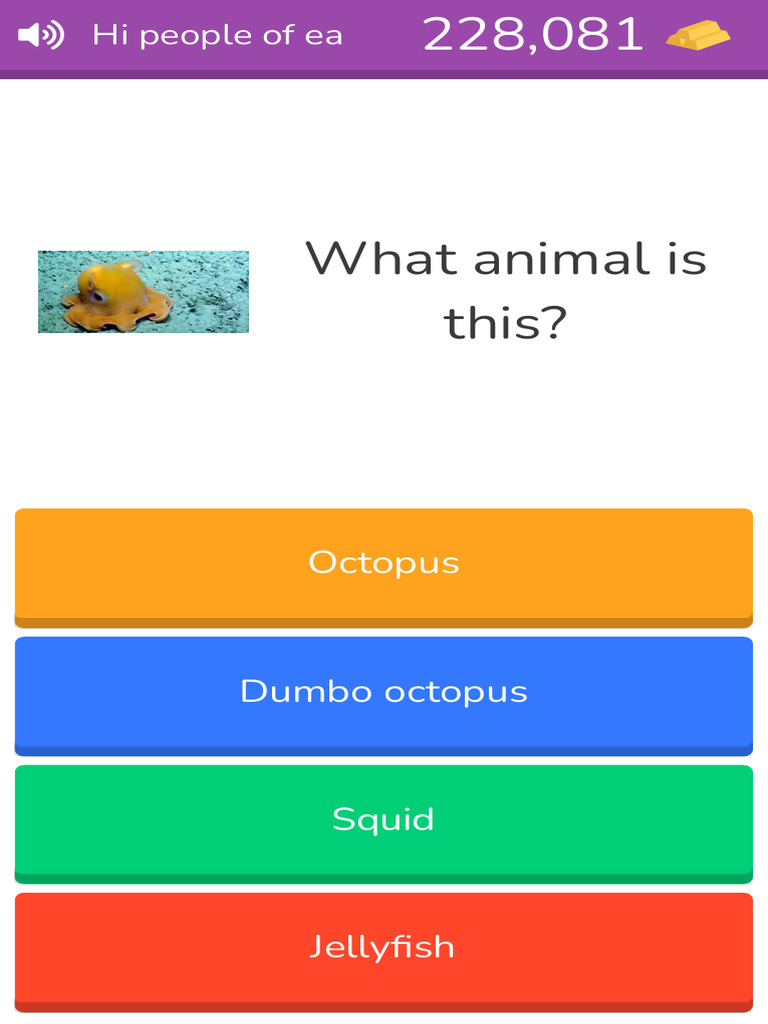 Hi people of ea 228,081

What animal is this?

Octopus

Dumbo octopus

Squid

Jellyfish